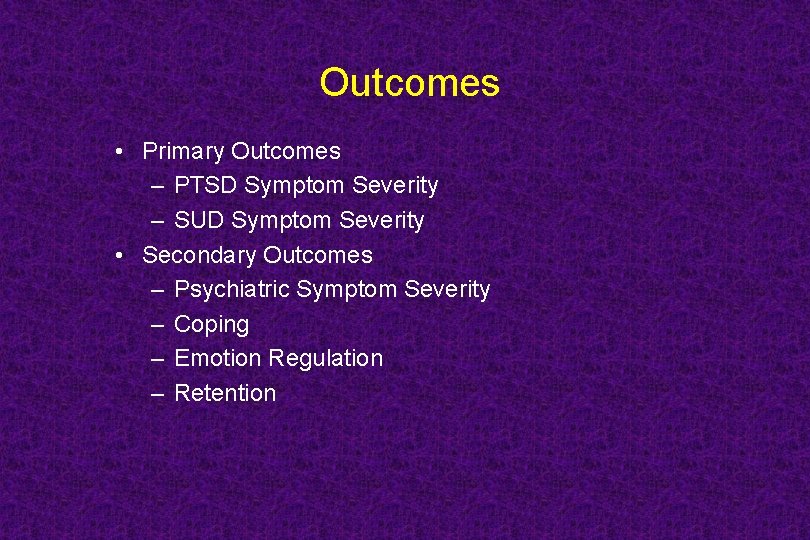 Outcomes

• Primary Outcomes
– PTSD Symptom Severity
– SUD Symptom Severity
• Secondary Outcomes
– Psychiatric Symptom Severity
– Coping
– Emotion Regulation
– Retention